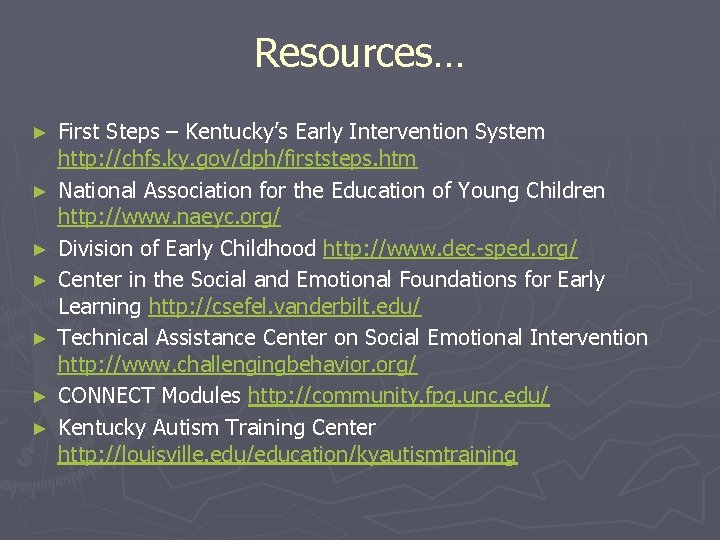 Resources…

► First Steps – Kentucky's Early Intervention System http://chfs.ky.gov/dph/firststeps.htm
► National Association for the Education of Young Children http://www.naeyc.org/
► Division of Early Childhood http://www.dec-sped.org/
► Center in the Social and Emotional Foundations for Early Learning http://csefel.vanderbilt.edu/
► Technical Assistance Center on Social Emotional Intervention http://www.challengingbehavior.org/
► CONNECT Modules http://community.fpg.unc.edu/
► Kentucky Autism Training Center http://louisville.edu/education/kyautismtraining